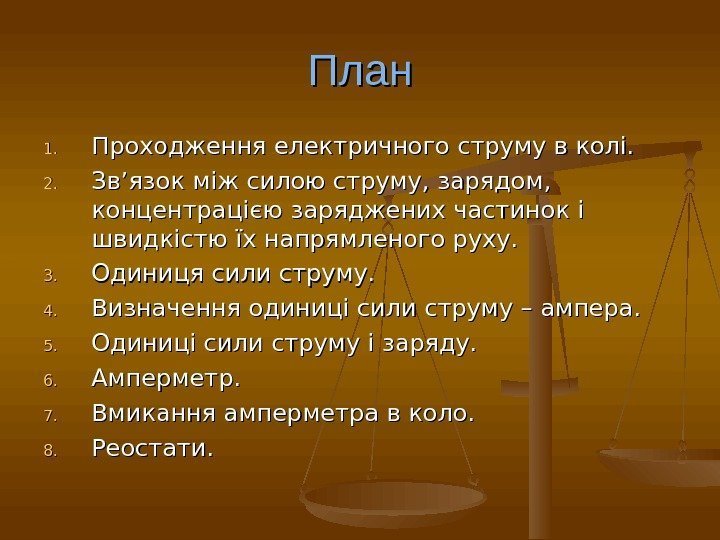 План

1. Проходження електричного струму в колі.
2. Зв’язок між силою струму, зарядом, концентрацією заряджених частинок і швидкістю їх напрямленого руху.
3. Одиниця сили струму.
4. Визначення одиниці сили струму – ампера.
5. Одиниці сили струму і заряду.
6. Амперметр.
7. Вмикання амперметра в коло.
8. Реостати.